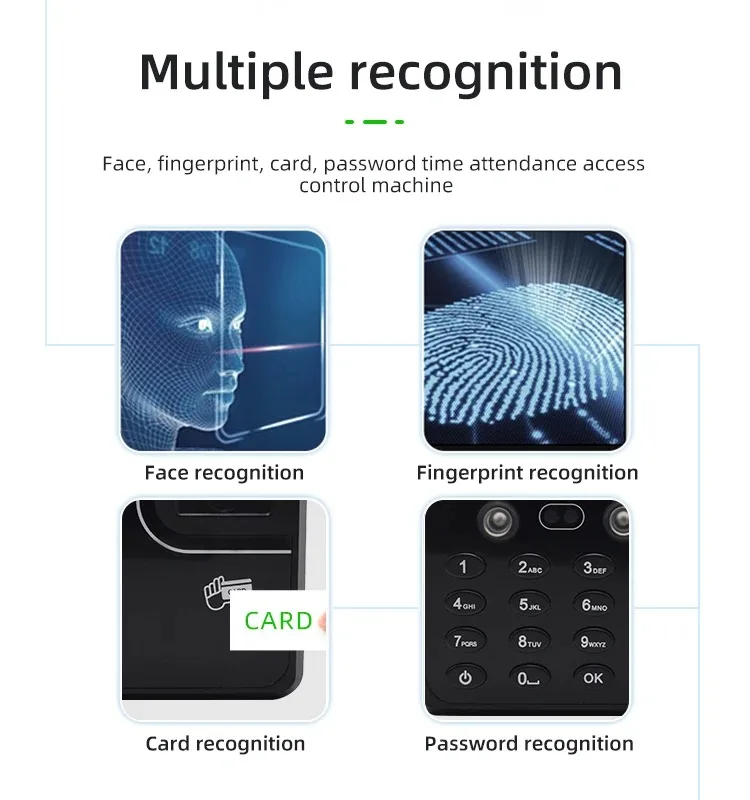 Multiple recognition

Face, fingerprint, card, password time attendance access control machine

Face recognition

Fingerprint recognition

CARD

Card recognition

1
2ABC
3DEF
4GHI
5JKL
6MNO
7PQRS
8TUV
9WXYZ
0
OK

Password recognition